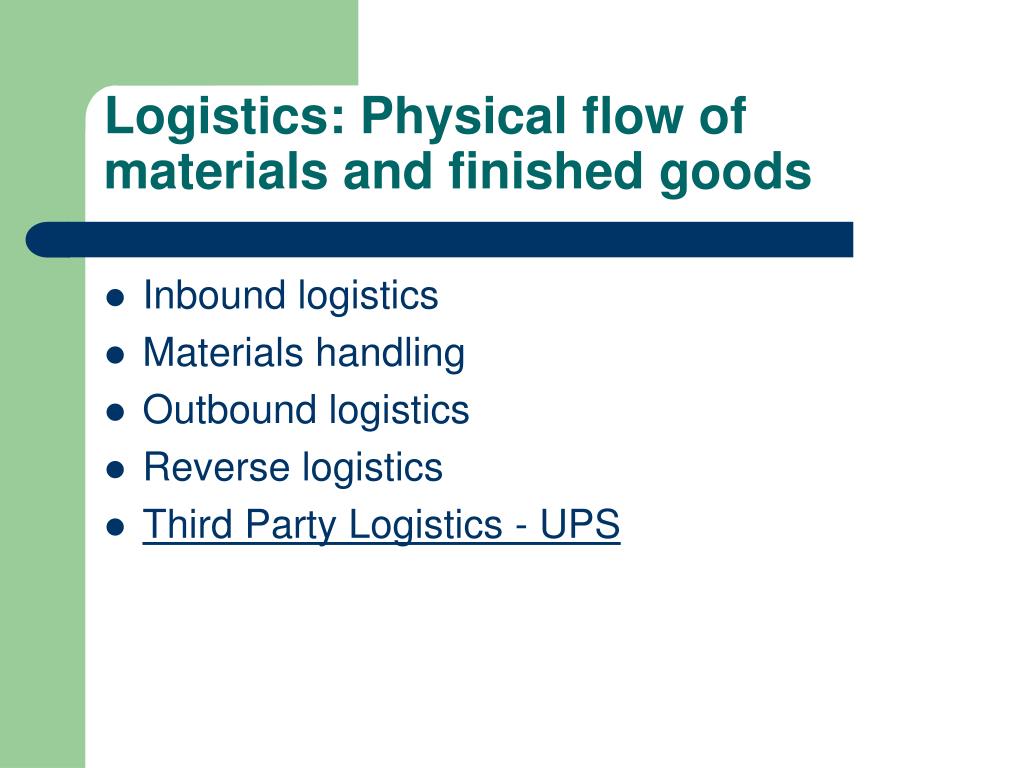 Logistics: Physical flow of materials and finished goods

- Inbound logistics
- Materials handling
- Outbound logistics
- Reverse logistics
- Third Party Logistics - UPS